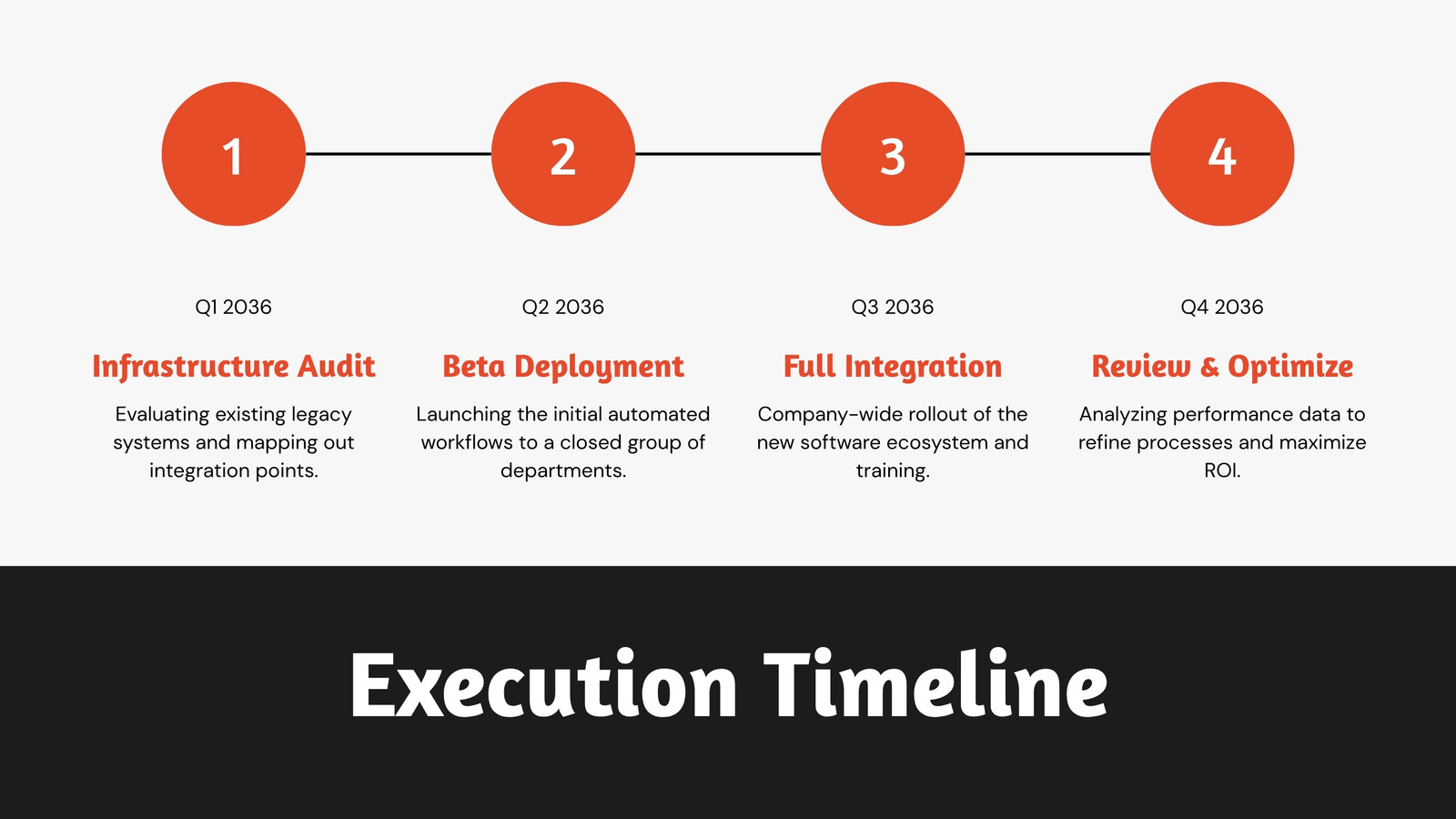 1

Q1 2036

Infrastructure Audit

Evaluating existing legacy systems and mapping out integration points.

2

Q2 2036

Beta Deployment

Launching the initial automated workflows to a closed group of departments.

3

Q3 2036

Full Integration

Company-wide rollout of the new software ecosystem and training.

4

Q4 2036

Review & Optimize

Analyzing performance data to refine processes and maximize ROI.

Execution Timeline